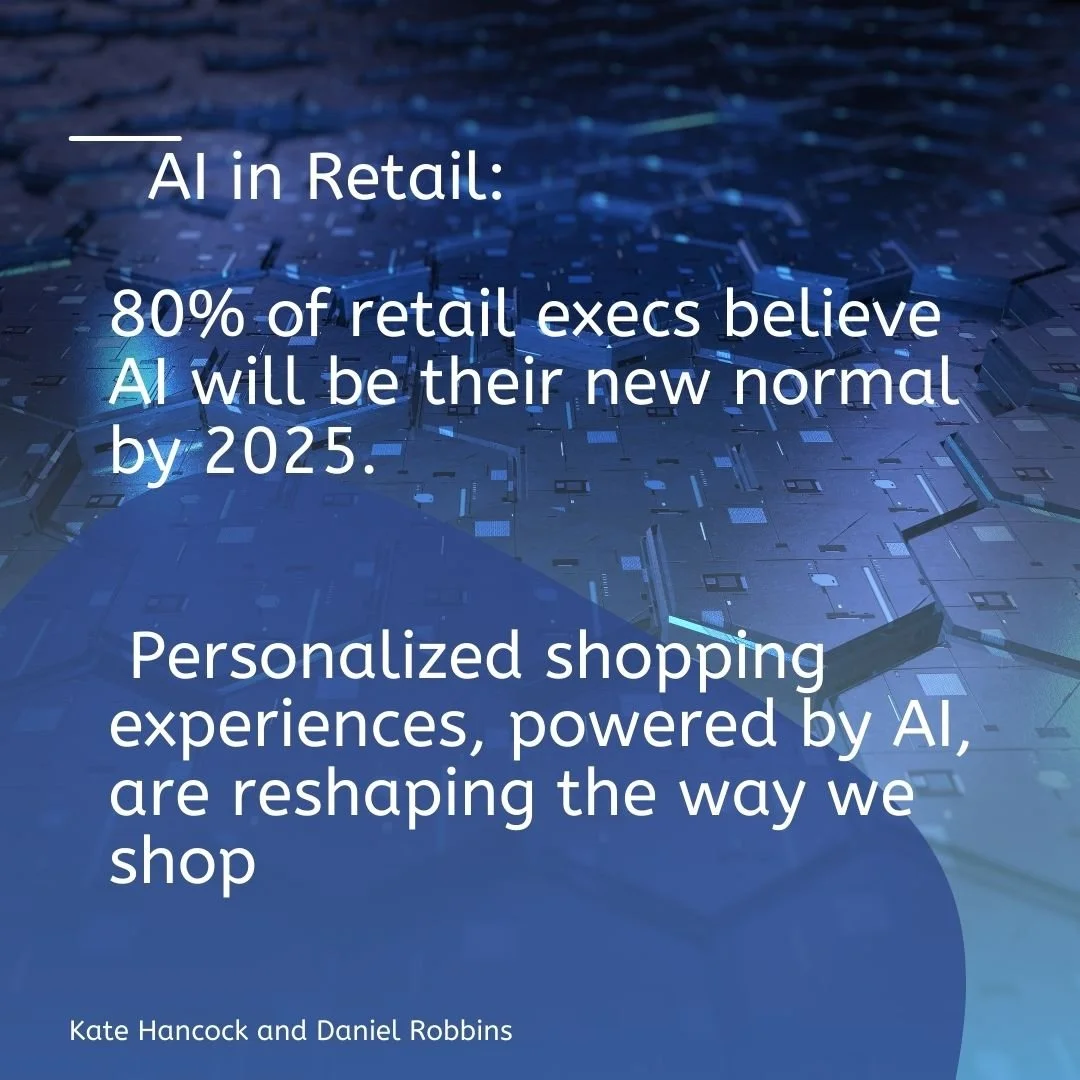 AI in Retail:

80% of retail execs believe AI will be their new normal by 2025.

Personalized shopping experiences, powered by AI, are reshaping the way we shop

Kate Hancock and Daniel Robbins